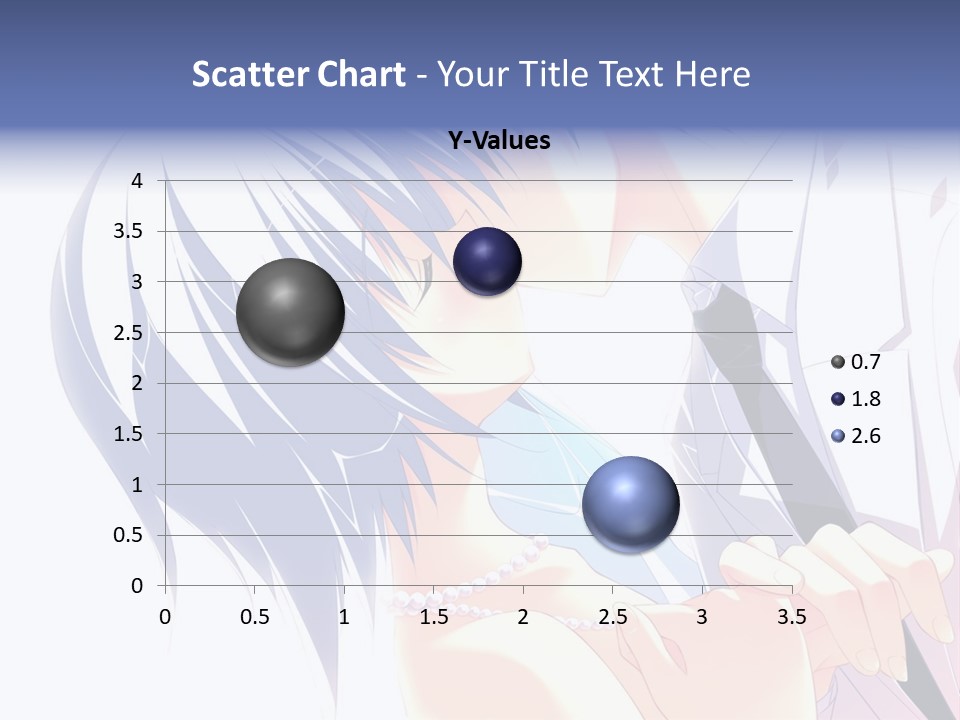 Scatter Chart - Your Title Text Here

Y-Values

4
3.5
3
2.5
2
1.5
1
0.5
0

0 0.5 1 1.5 2 2.5 3 3.5

0.7
1.8
2.6